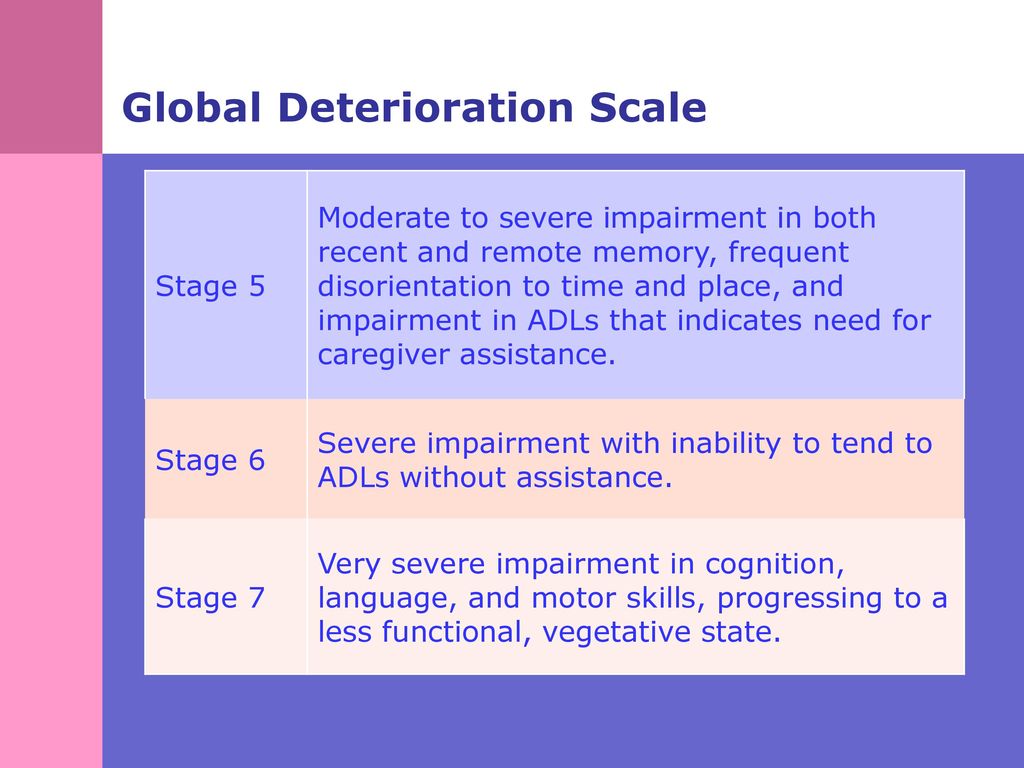 Global Deterioration Scale

| | |
|---|---|
| Stage 5 | Moderate to severe impairment in both recent and remote memory, frequent disorientation to time and place, and impairment in ADLs that indicates need for caregiver assistance. |
| Stage 6 | Severe impairment with inability to tend to ADLs without assistance. |
| Stage 7 | Very severe impairment in cognition, language, and motor skills, progressing to a less functional, vegetative state. |